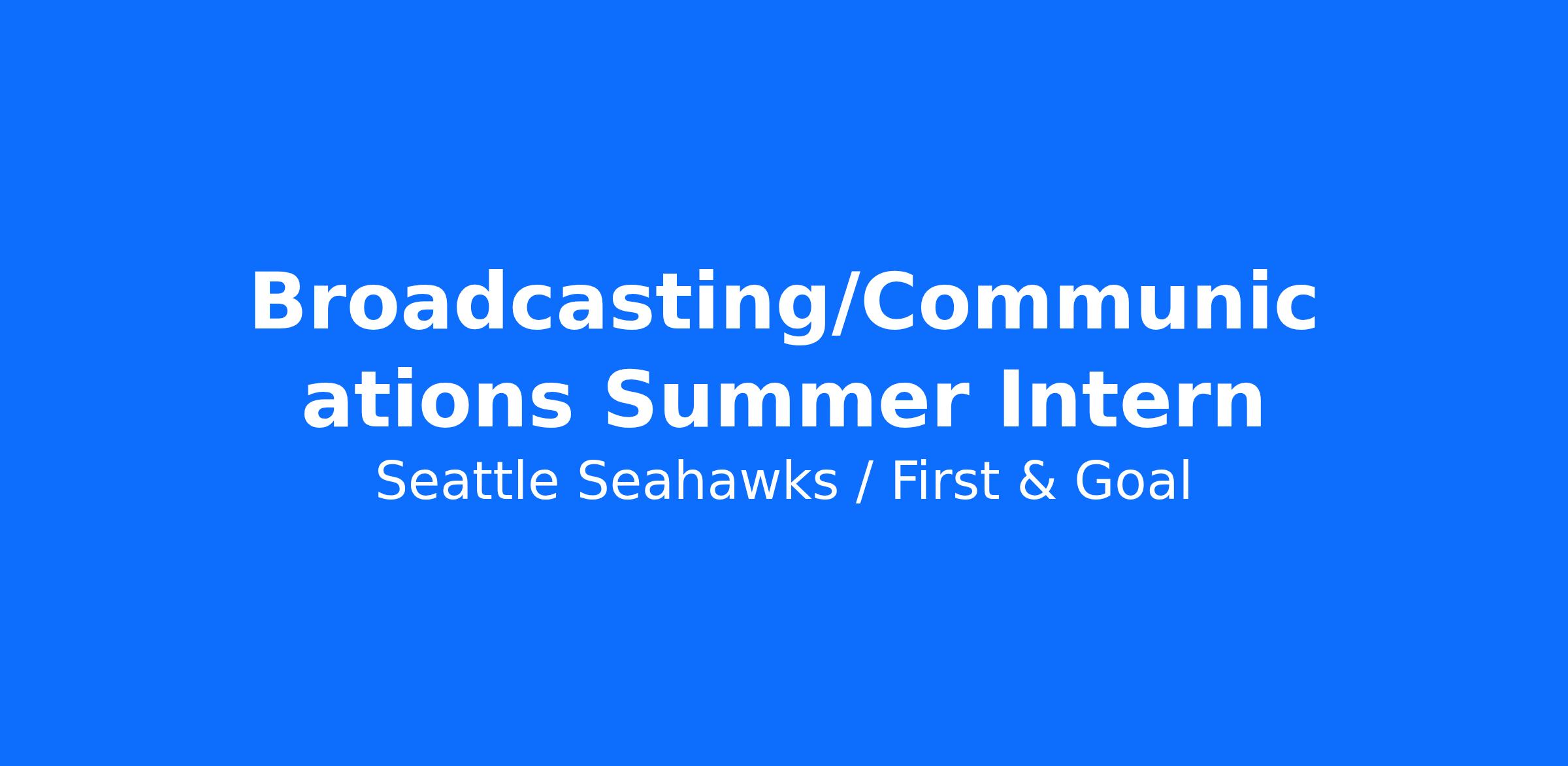 Broadcasting/Communications Summer Intern

Seattle Seahawks / First & Goal